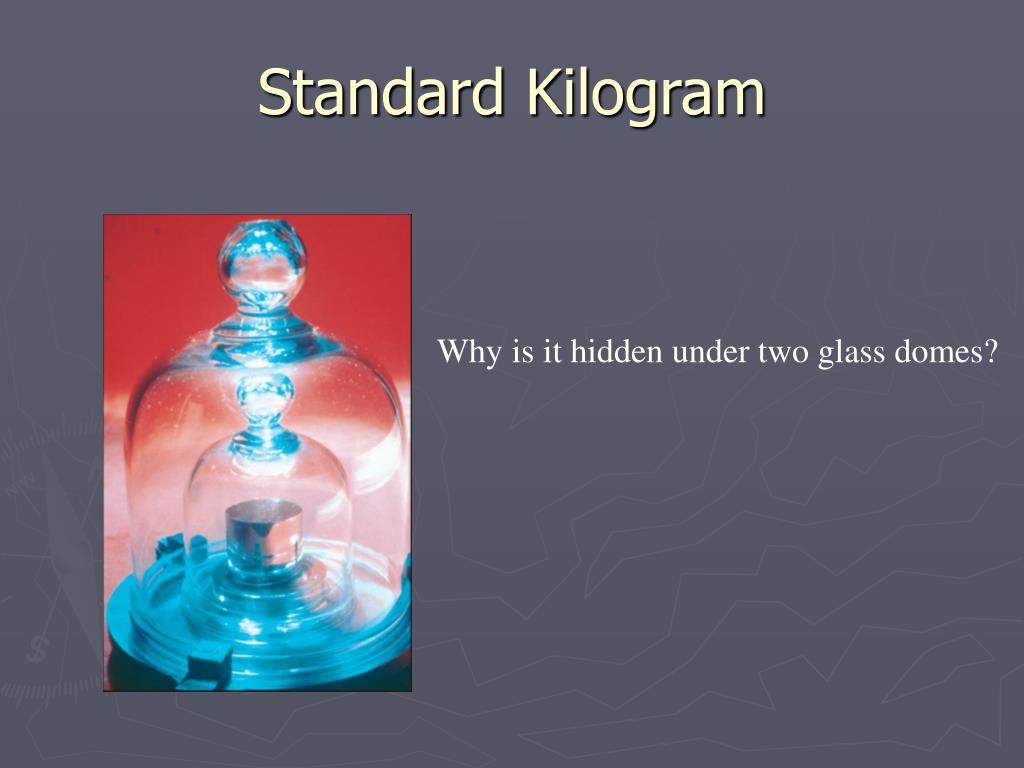 Standard Kilogram

Why is it hidden under two glass domes?